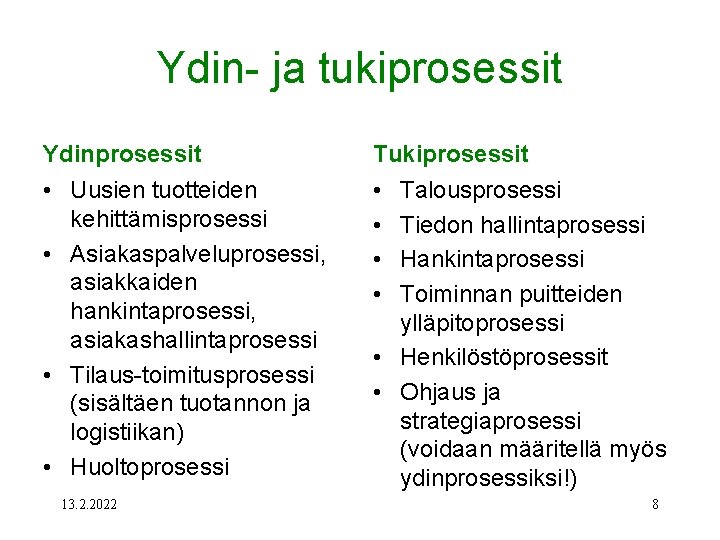 Ydin- ja tukiprosessit

Ydinprosessit
• Uusien tuotteiden kehittämisprosessi
• Asiakaspalveluprosessi, asiakkaiden hankintaprosessi, asiakashallintaprosessi
• Tilaus-toimitusprosessi (sisältäen tuotannon ja logistiikan)
• Huoltoprosessi

Tukiprosessit
• Talousprosessi
• Tiedon hallintaprosessi
• Hankintaprosessi
• Toiminnan puitteiden ylläpitoprosessi
• Henkilöstöprosessit
• Ohjaus ja strategiaprosessi (voidaan määritellä myös ydinprosessiksi!)

13.2.2022

8